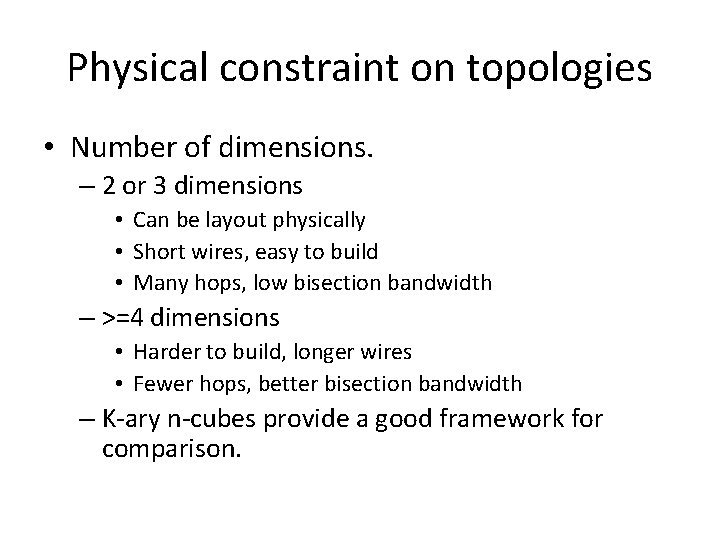 Physical constraint on topologies

• Number of dimensions.
– 2 or 3 dimensions
• Can be layout physically
• Short wires, easy to build
• Many hops, low bisection bandwidth
– >=4 dimensions
• Harder to build, longer wires
• Fewer hops, better bisection bandwidth
– K-ary n-cubes provide a good framework for comparison.